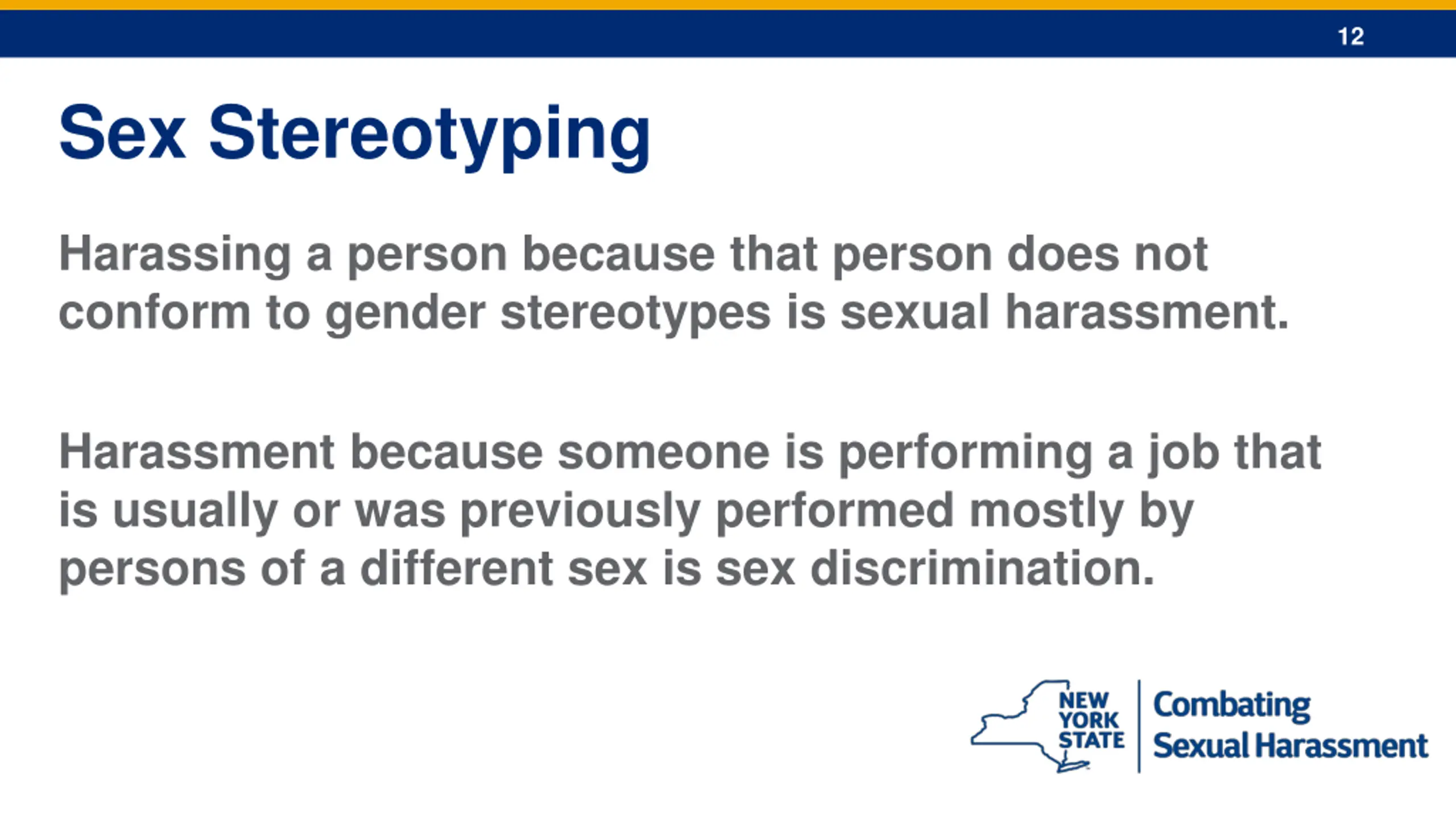 12

Sex Stereotyping

Harassing a person because that person does not conform to gender stereotypes is sexual harassment.

Harassment because someone is performing a job that is usually or was previously performed mostly by persons of a different sex is sex discrimination.

NEW YORK STATE

Combating Sexual Harassment